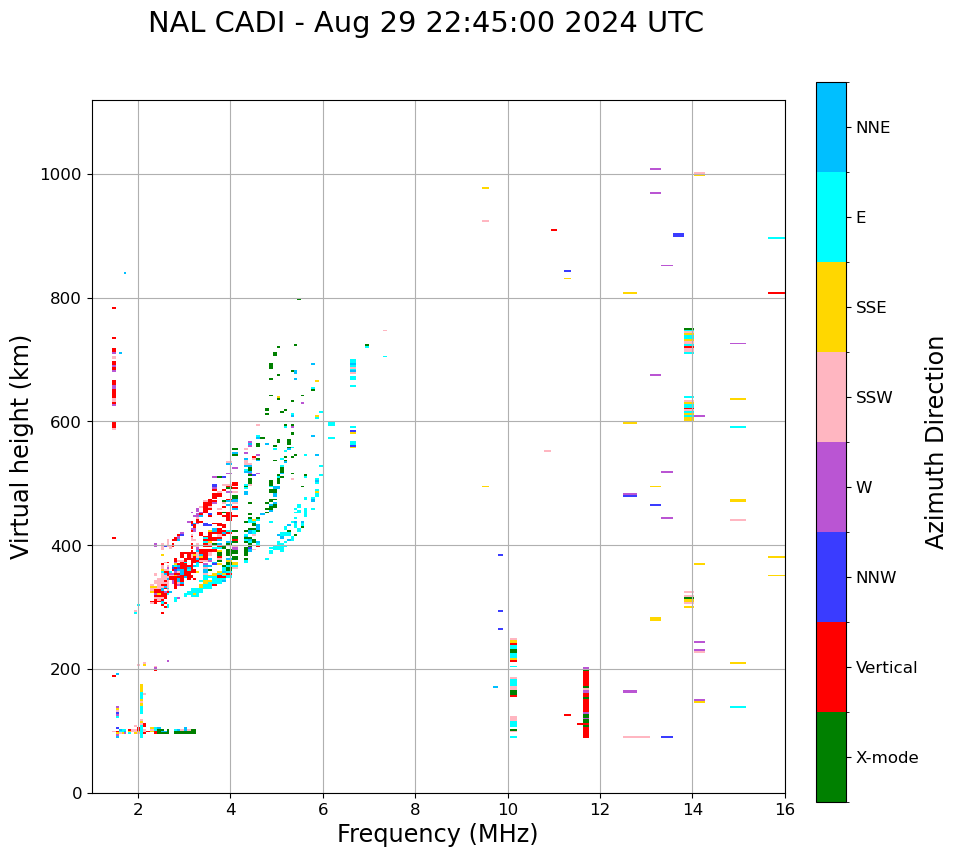 NAL CADI - Aug 29 22:45:00 2024 UTC

Virtual height (km)

1000
800
600
400
200
0

2
4
6
8
10
12
14
16

Frequency (MHz)

NNE
E
SSE
SSW
W
NNW
Vertical
X-mode

Azimuth Direction